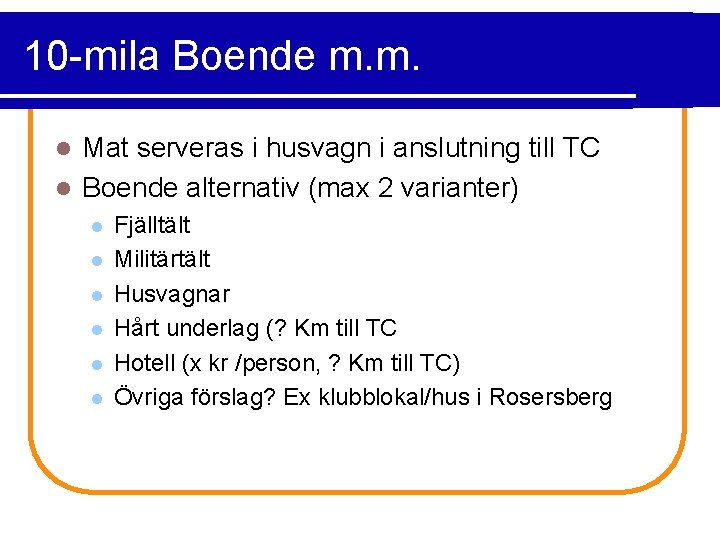 10-mila Boende m.m.

Mat serveras i husvagn i anslutning till TC
Boende alternativ (max 2 varianter)
Fjälltält
Militärtält
Husvagnar
Hårt underlag (? Km till TC
Hotell (x kr /person, ? Km till TC)
Övriga förslag? Ex klubblokal/hus i Rosersberg